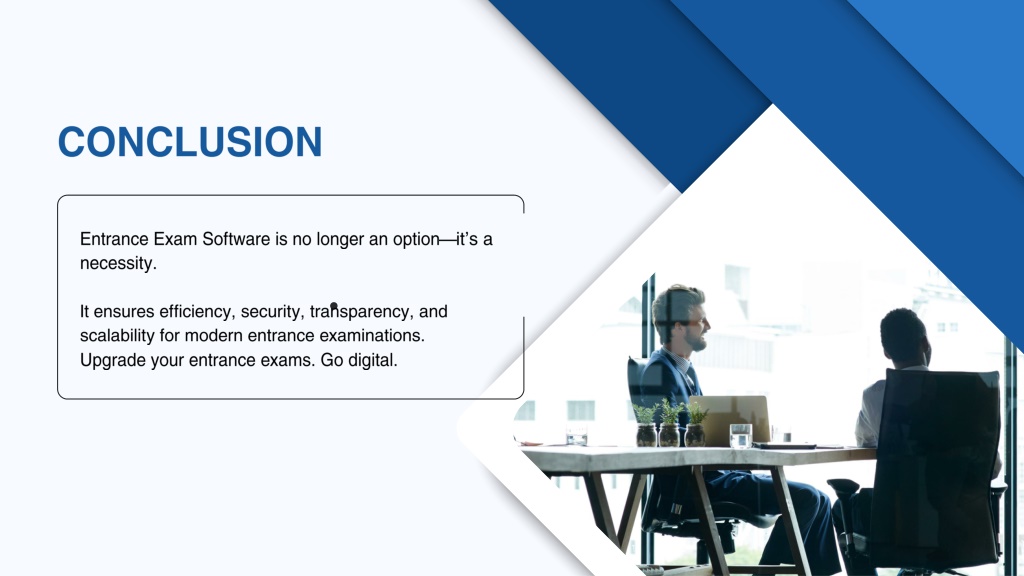 CONCLUSION

Entrance Exam Software is no longer an option—it's a necessity.

It ensures efficiency, security, transparency, and scalability for modern entrance examinations.
Upgrade your entrance exams. Go digital.